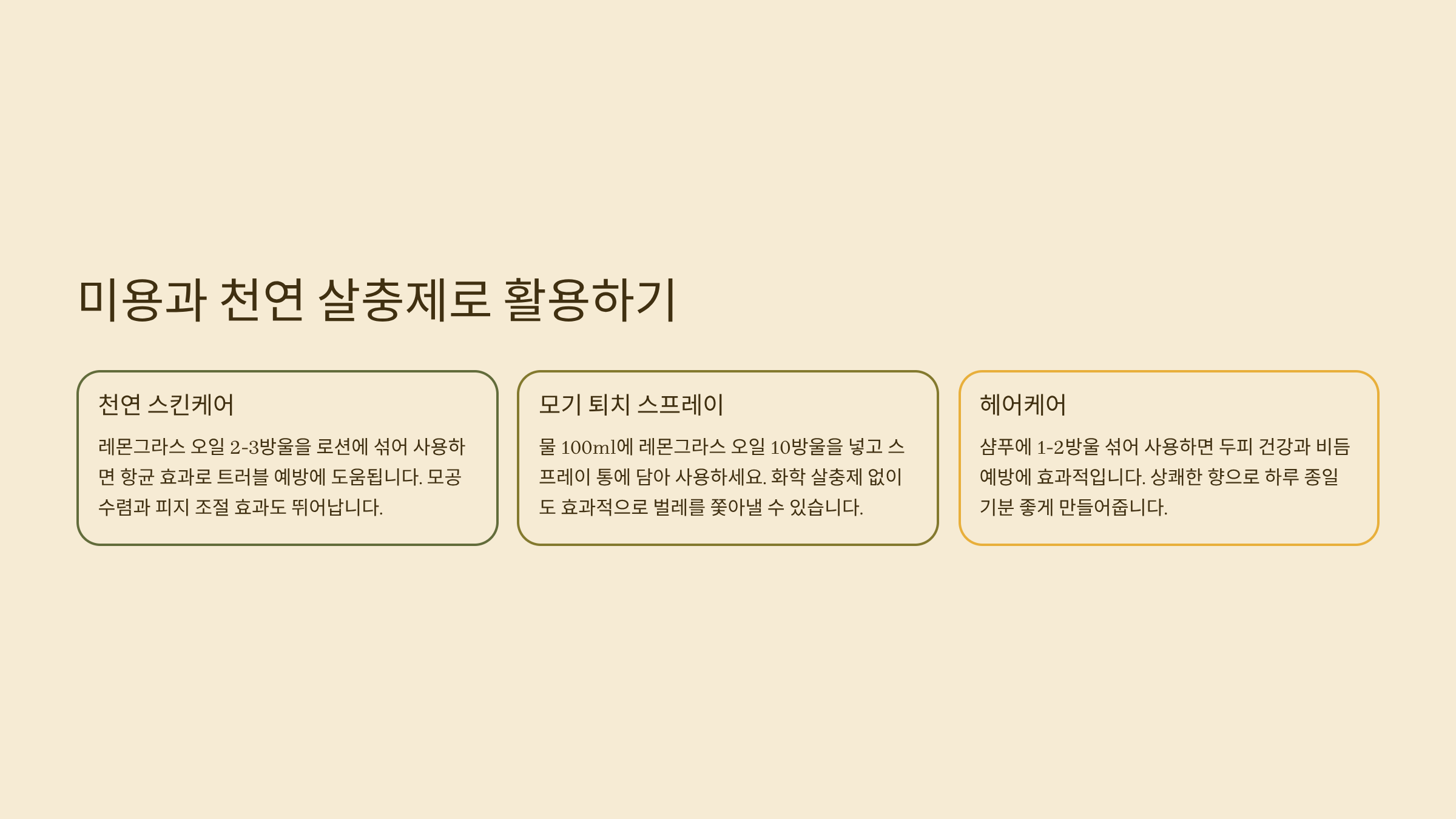 미용과 천연 살충제로 활용하기

천연 스킨케어

레몬그라스 오일 2-3방울을 로션에 섞어 사용하면 항균 효과로 트러블 예방에 도움됩니다. 모공 수렴과 피지 조절 효과도 뛰어납니다.

모기 퇴치 스프레이

물 100ml에 레몬그라스 오일 10방울을 넣고 스프레이 통에 담아 사용하세요. 화학 살충제 없이도 효과적으로 벌레를 쫓아낼 수 있습니다.

헤어케어

샴푸에 1-2방울 섞어 사용하면 두피 건강과 비듬 예방에 효과적입니다. 상쾌한 향으로 하루 종일 기분 좋게 만들어줍니다.